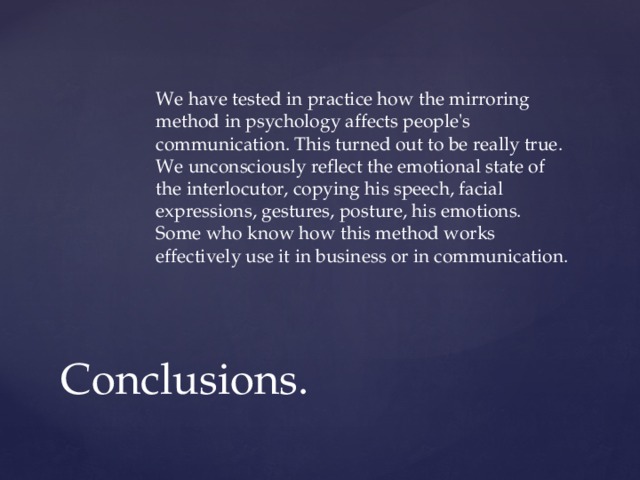 We have tested in practice how the mirroring method in psychology affects people's communication. This turned out to be really true. We unconsciously reflect the emotional state of the interlocutor, copying his speech, facial expressions, gestures, posture, his emotions. Some who know how this method works effectively use it in business or in communication.

Conclusions.